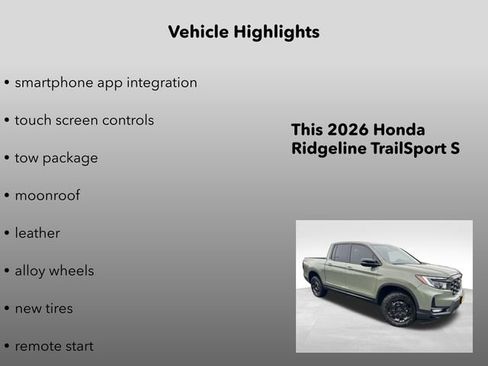 Vehicle Highlights

• smartphone app integration

• touch screen controls

• tow package

• moonroof

• leather

• alloy wheels

• new tires

• remote start

This 2026 Honda Ridgeline TrailSport S